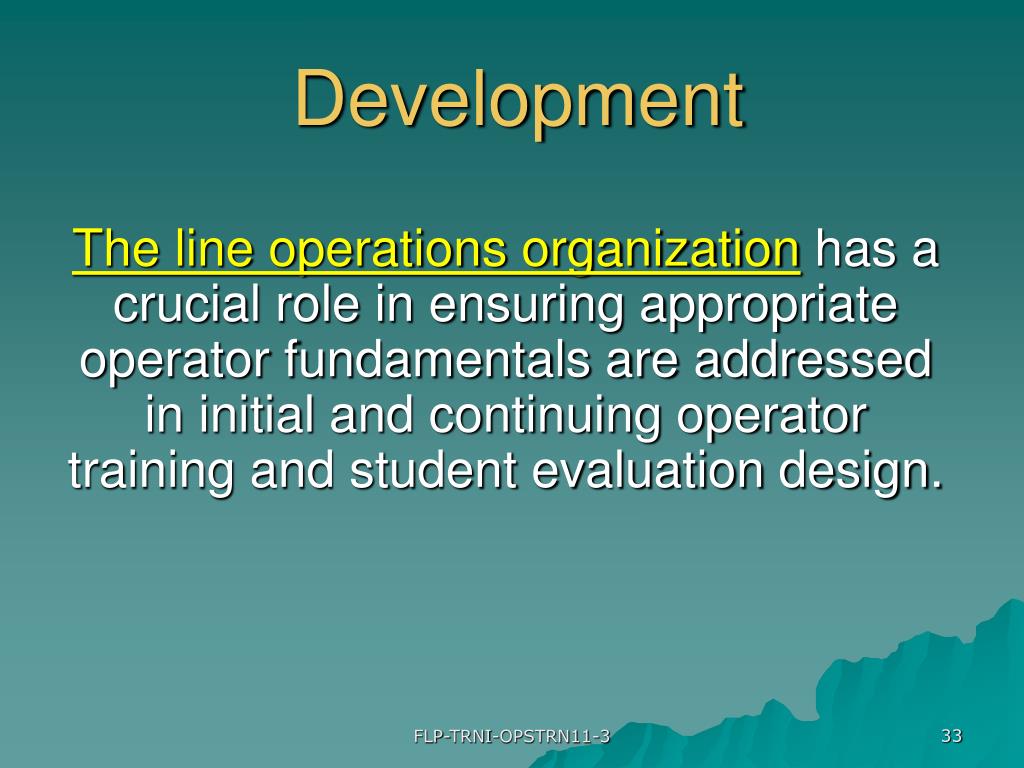 Development

The line operations organization has a crucial role in ensuring appropriate operator fundamentals are addressed in initial and continuing operator training and student evaluation design.

FLP-TRNI-OPSTRN11-3

33